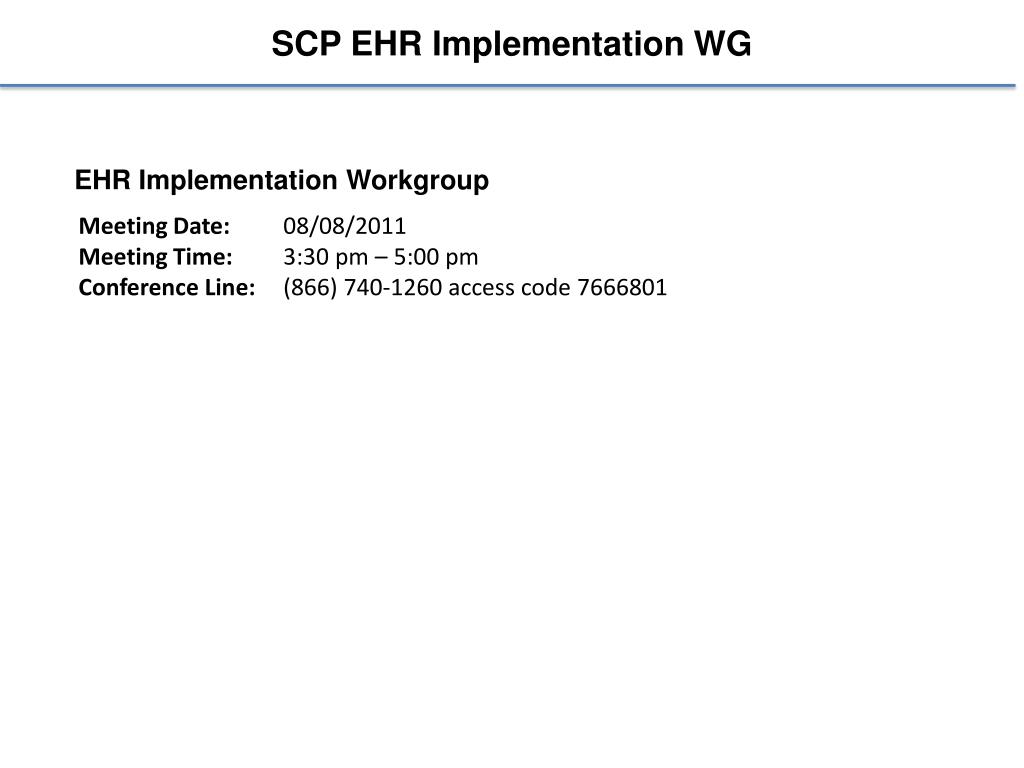 SCP EHR Implementation WG

EHR Implementation Workgroup

Meeting Date: 08/08/2011
Meeting Time: 3:30 pm – 5:00 pm
Conference Line: (866) 740-1260 access code 7666801